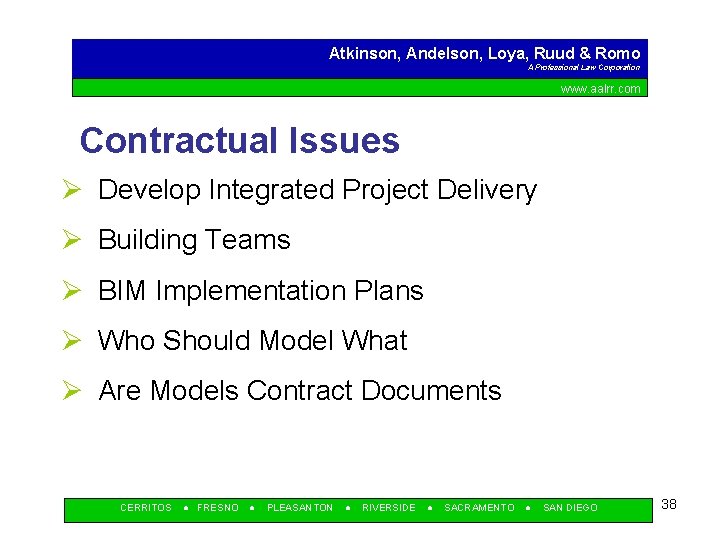 Atkinson, Andelson, Loya, Ruud & Romo
A Professional Law Corporation
www.aalrr.com

Contractual Issues

➢ Develop Integrated Project Delivery
➢ Building Teams
➢ BIM Implementation Plans
➢ Who Should Model What
➢ Are Models Contract Documents

CERRITOS • FRESNO • PLEASANTON • RIVERSIDE • SACRAMENTO • SAN DIEGO

38